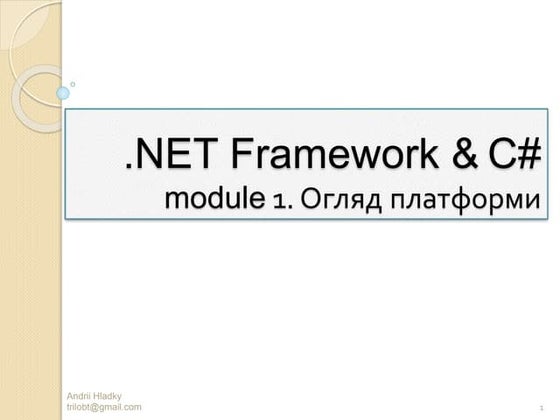 .NET Framework & C#
module 1. Огляд платформи

Andrii Hladky
trilobt@gmail.com

1